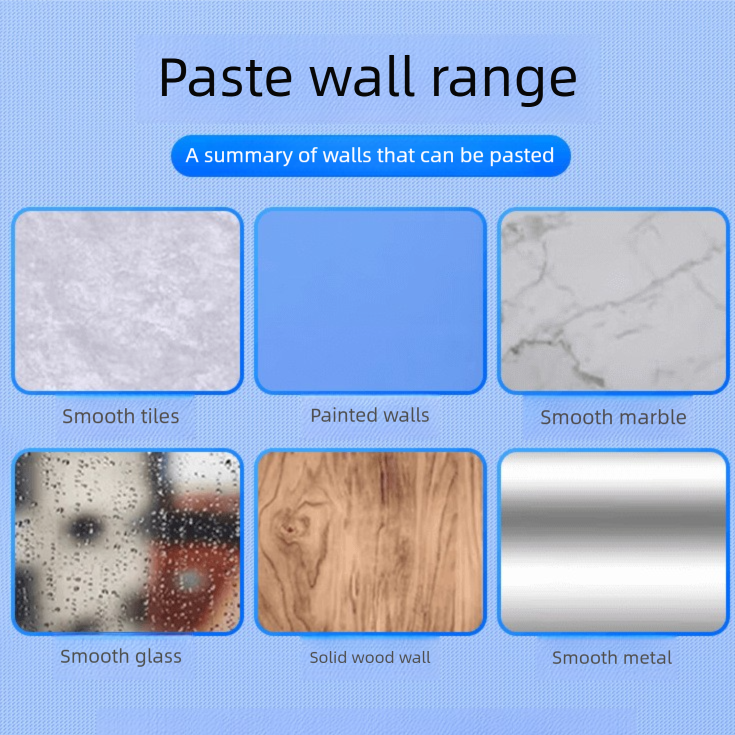 Paste wall range

A summary of walls that can be pasted

Smooth tiles

Painted walls

Smooth marble

Smooth glass

Solid wood wall

Smooth metal